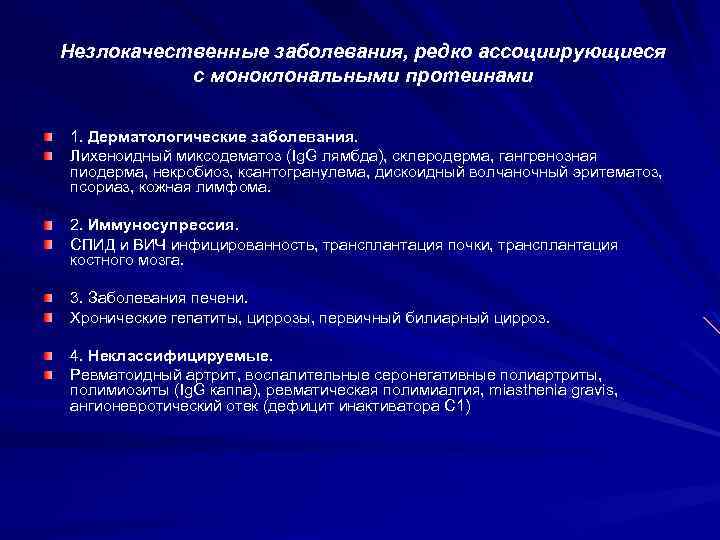 Незлокачественные заболевания, редко ассоциирующиеся с моноклональными протеинами

1. Дерматологические заболевания.

Лихеноидный миксодематоз (IgG лямбда), склеродерма, гангренозная пиодерма, некробиоз, ксантогранулема, дискоидный волчаночный эритематоз, псориаз, кожная лимфома.

2. Иммуносупрессия.

СПИД и ВИЧ инфицированность, трансплантация почки, трансплантация костного мозга.

3. Заболевания печени.

Хронические гепатиты, циррозы, первичный билиарный цирроз.

4. Неклассифицируемые.

Ревматоидный артрит, воспалительные серонегативные полиартриты, полимиозиты (IgG каппа), ревматическая полимиалгия, miasthenia gravis, ангионевротический отек (дефицит инактиватора С1)